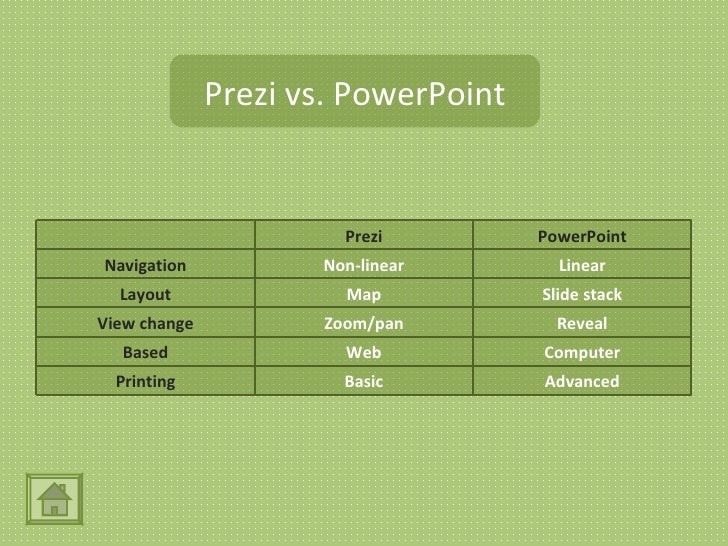 Prezi vs. PowerPoint

| | Prezi | PowerPoint |
|---|---|---|
| Navigation | Non-linear | Linear |
| Layout | Map | Slide stack |
| View change | Zoom/pan | Reveal |
| Based | Web | Computer |
| Printing | Basic | Advanced |